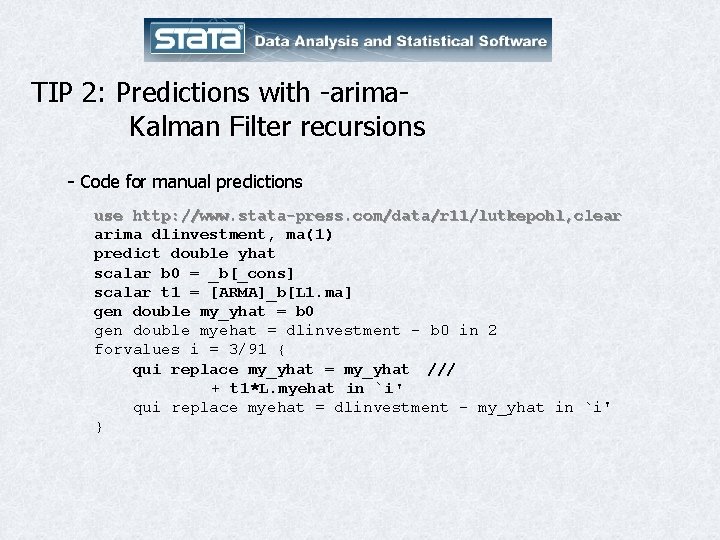 STATA Data Analysis and Statistical Software

TIP 2: Predictions with -arima-
Kalman Filter recursions

- Code for manual predictions

use http://www.stata-press.com/data/r11/lutkepohl,clear
arima dlinvestment, ma(1)
predict double yhat
scalar b0 = _b[_cons]
scalar t1 = [ARMA]_b[L1.ma]
gen double my_yhat = b0
gen double myehat = dlinvestment - b0 in 2
forvalues i = 3/91 {
qui replace my_yhat = my_yhat ///
+ t1*L.myehat in `i'
qui replace myehat = dlinvestment - my_yhat in `i'
}